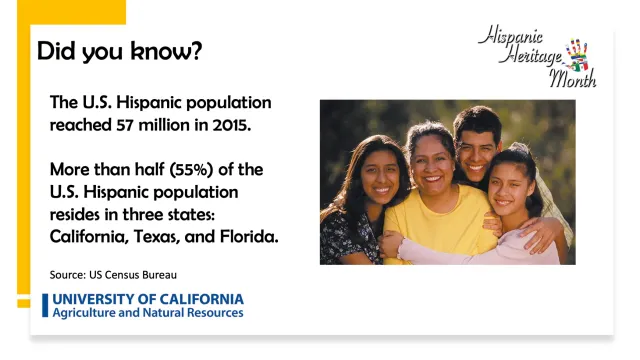 Did you know?

Hispanic Heritage Month

The U.S. Hispanic population reached 57 million in 2015.

More than half (55%) of the U.S. Hispanic population resides in three states: California, Texas, and Florida.

Source: US Census Bureau

UNIVERSITY OF CALIFORNIA
Agriculture and Natural Resources